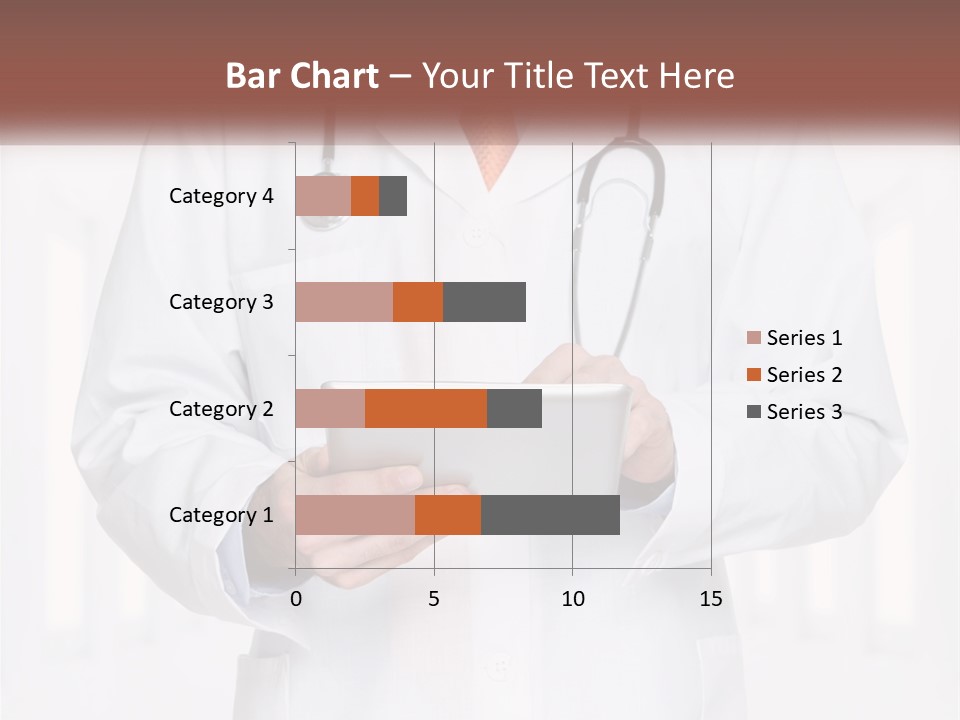 Bar Chart – Your Title Text Here

Category 4
Category 3
Category 2
Category 1

0
5
10
15

Series 1
Series 2
Series 3